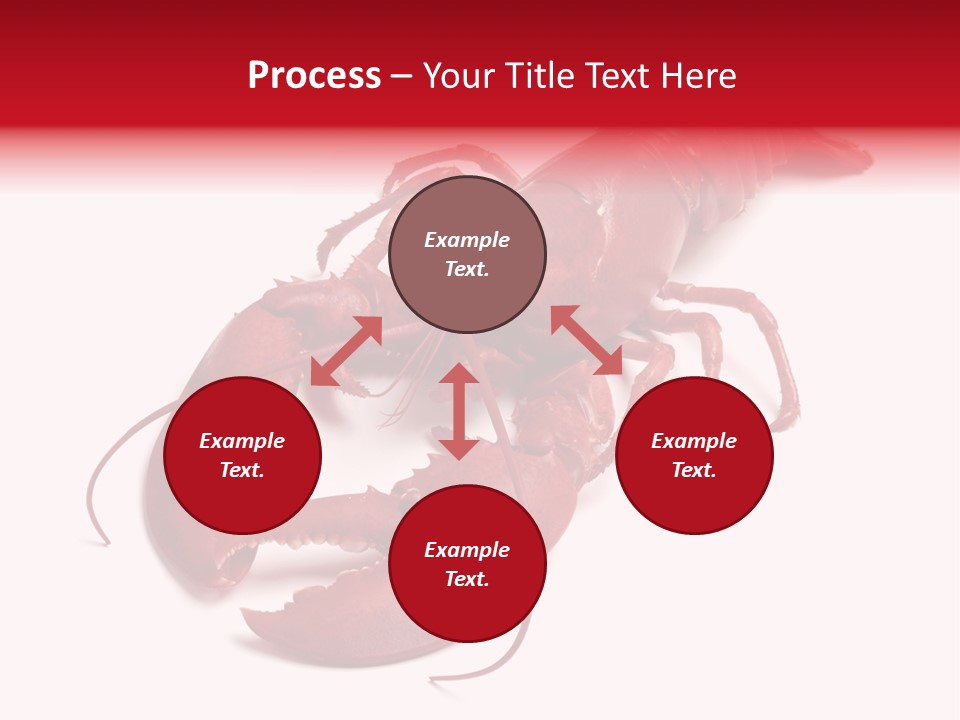 Process – Your Title Text Here

Example Text.

Example Text.

Example Text.

Example Text.